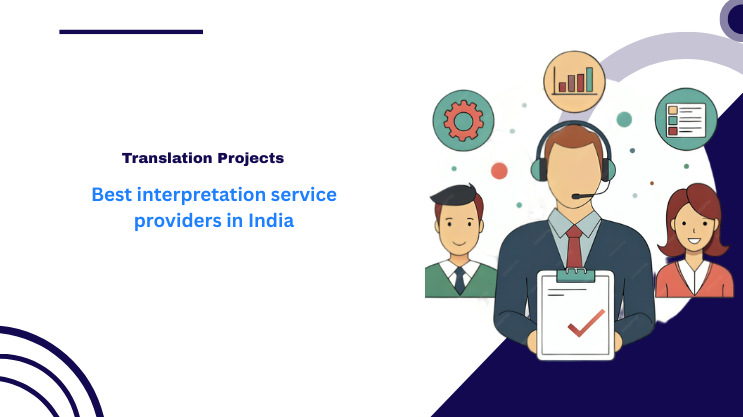 Translation Projects

Best interpretation service providers in India